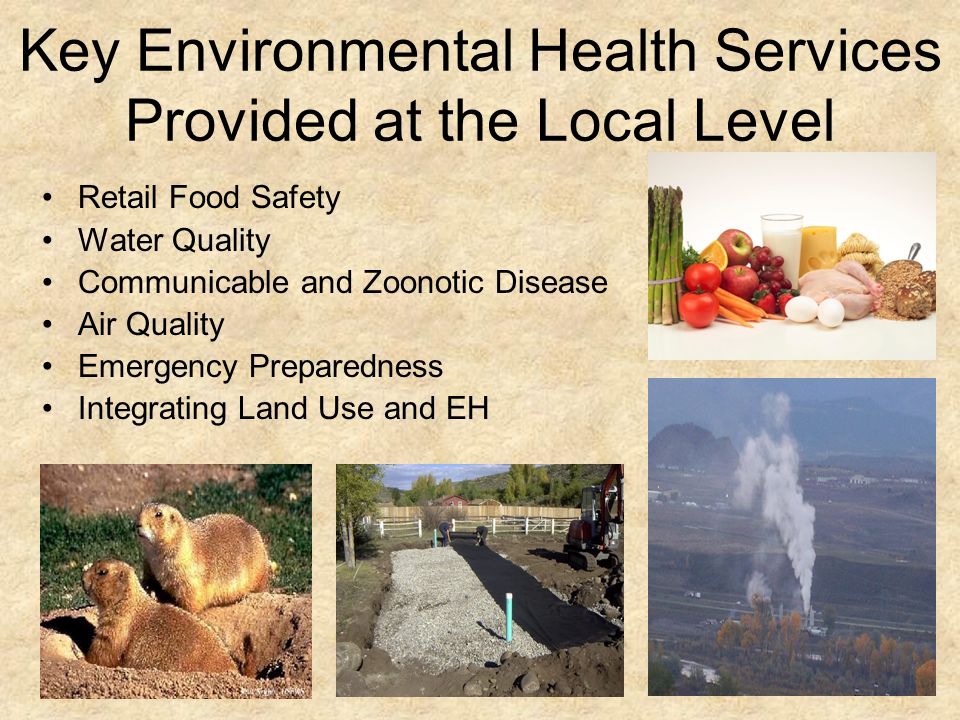 Key Environmental Health Services Provided at the Local Level

• Retail Food Safety
• Water Quality
• Communicable and Zoonotic Disease
• Air Quality
• Emergency Preparedness
• Integrating Land Use and EH